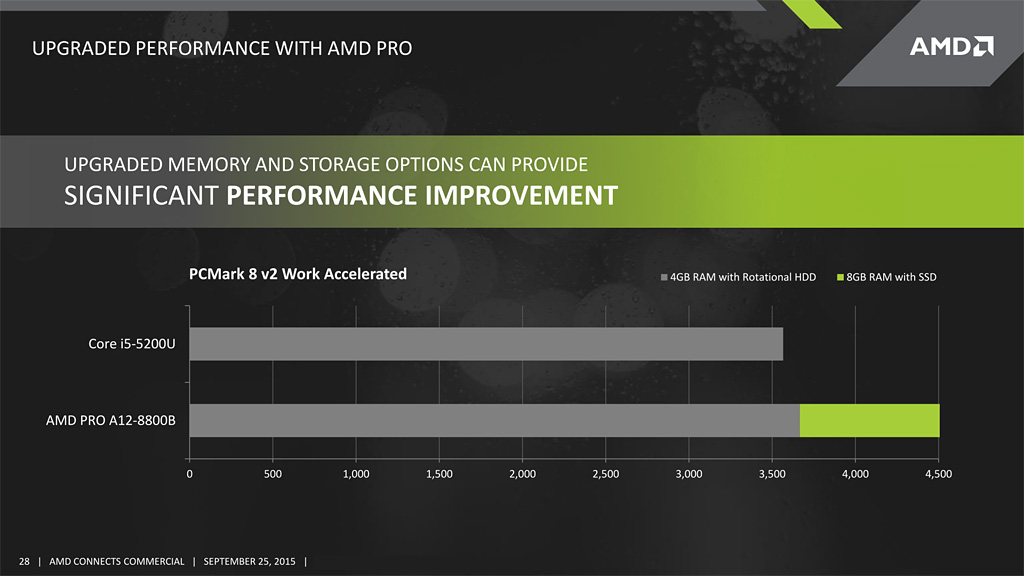 UPGRADED PERFORMANCE WITH AMD PRO

AMD

UPGRADED MEMORY AND STORAGE OPTIONS CAN PROVIDE
SIGNIFICANT PERFORMANCE IMPROVEMENT

PCMark 8 v2 Work Accelerated

4GB RAM with Rotational HDD
8GB RAM with SSD

Core i5-5200U

AMD PRO A12-8800B

0 500 1,000 1,500 2,000 2,500 3,000 3,500 4,000 4,500

28 | AMD CONNECTS COMMERCIAL | SEPTEMBER 25, 2015 |